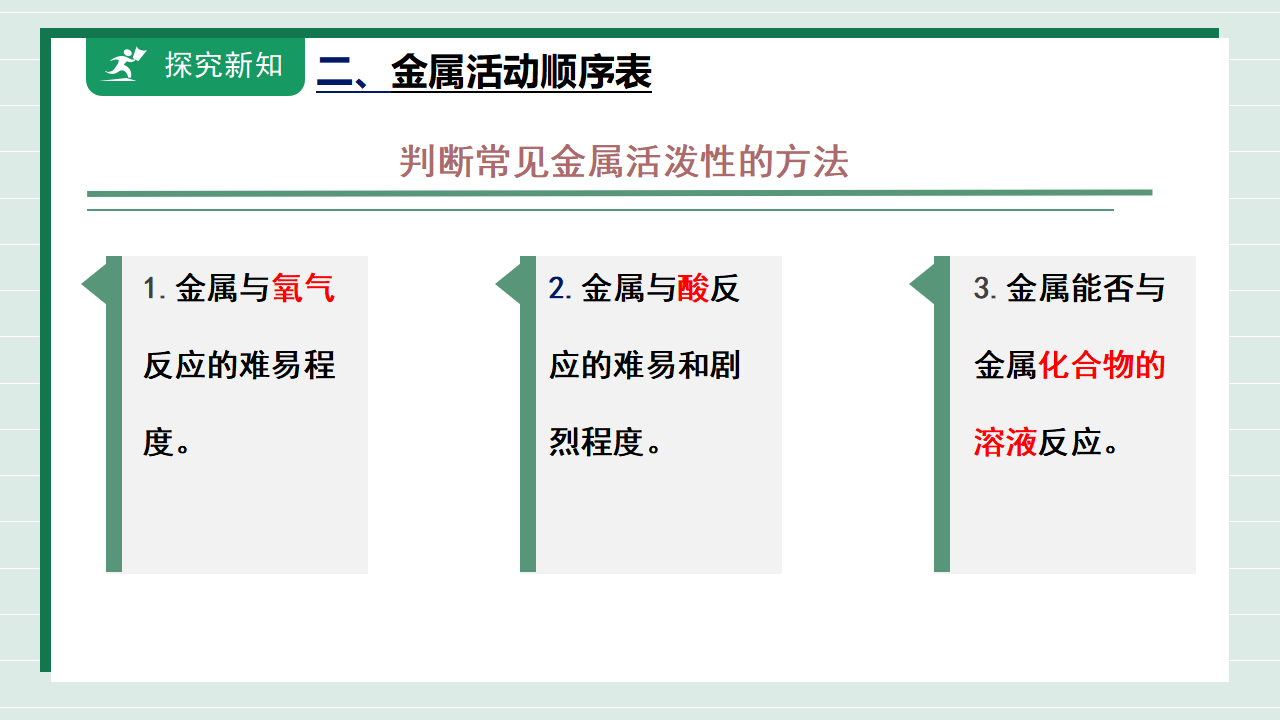 探究新知

二、金属活动顺序表

判断常见金属活泼性的方法

1. 金属与氧气反应的难易程度。

2. 金属与酸反应的难易和剧烈程度。

3. 金属能否与金属化合物的溶液反应。